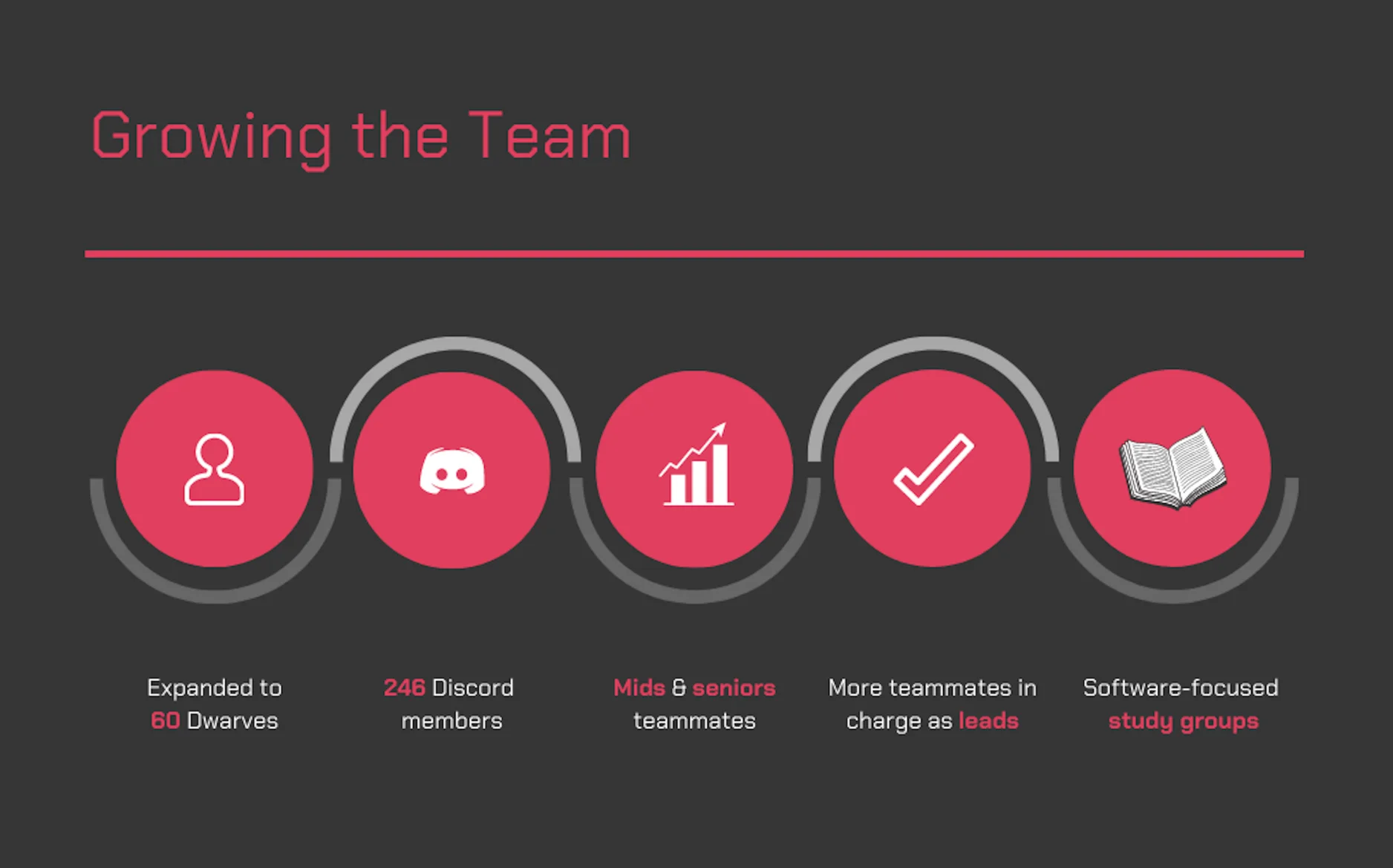 Growing the Team

Expanded to 60 Dwarves

246 Discord members

Mids & seniors teammates

More teammates in charge as leads

Software-focused study groups